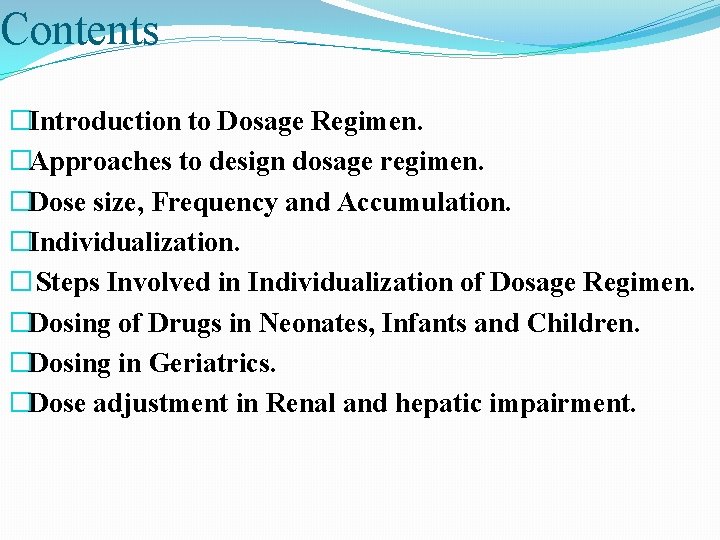 Contents

□Introduction to Dosage Regimen.
□Approaches to design dosage regimen.
□Dose size, Frequency and Accumulation.
□Individualization.
□ Steps Involved in Individualization of Dosage Regimen.
□Dosing of Drugs in Neonates, Infants and Children.
□Dosing in Geriatrics.
□Dose adjustment in Renal and hepatic impairment.